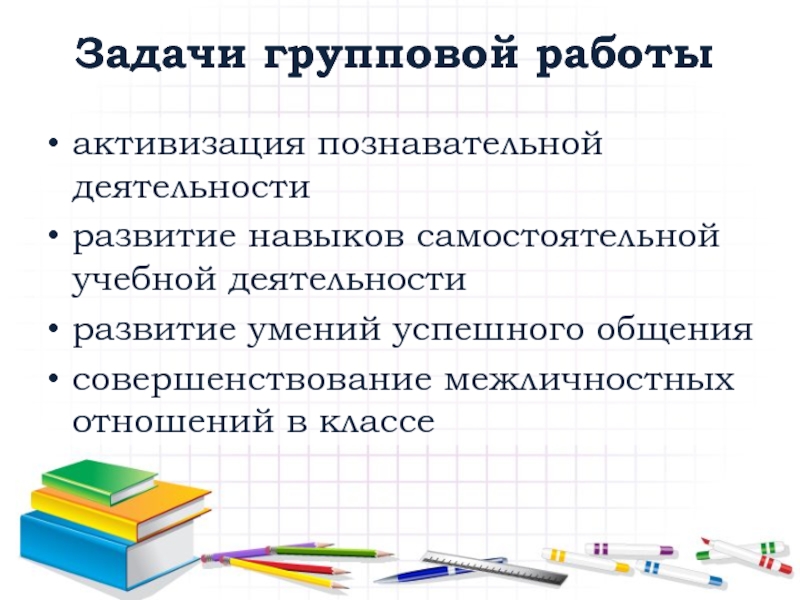 Задачи групповой работы

• активизация познавательной деятельности
• развитие навыков самостоятельной учебной деятельности
• развитие умений успешного общения
• совершенствование межличностных отношений в классе